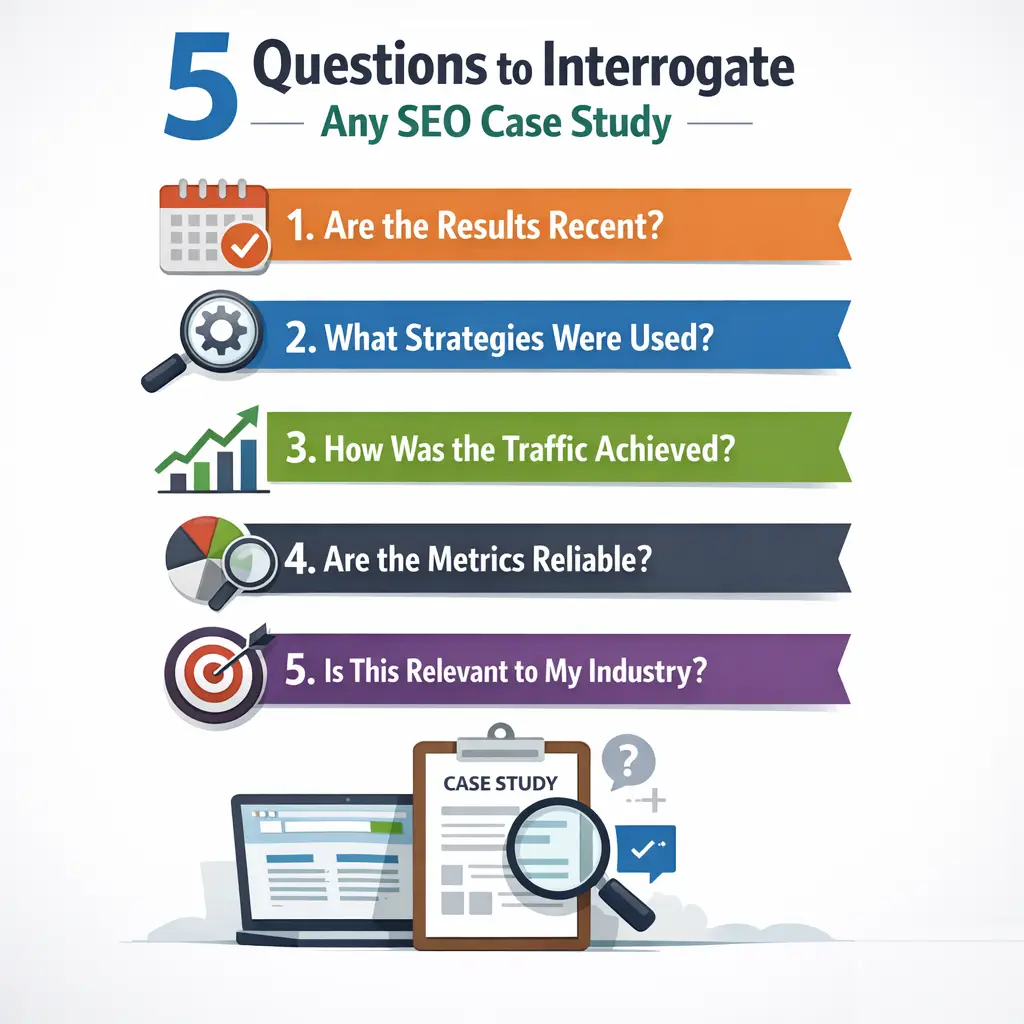 5 Questions to Interrogate
Any SEO Case Study

1. Are the Results Recent?

2. What Strategies Were Used?

3. How Was the Traffic Achieved?

4. Are the Metrics Reliable?

5. Is This Relevant to My Industry?

CASE STUDY

?